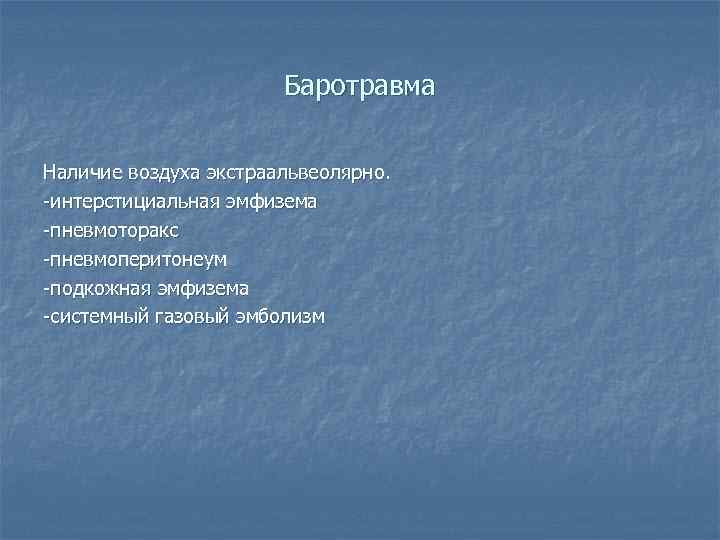 Баротравма

Наличие воздуха экстраальвеолярно.
-интерстициальная эмфизема
-пневмоторакс
-пневмоперитонеум
-подкожная эмфизема
-системный газовый эмболизм